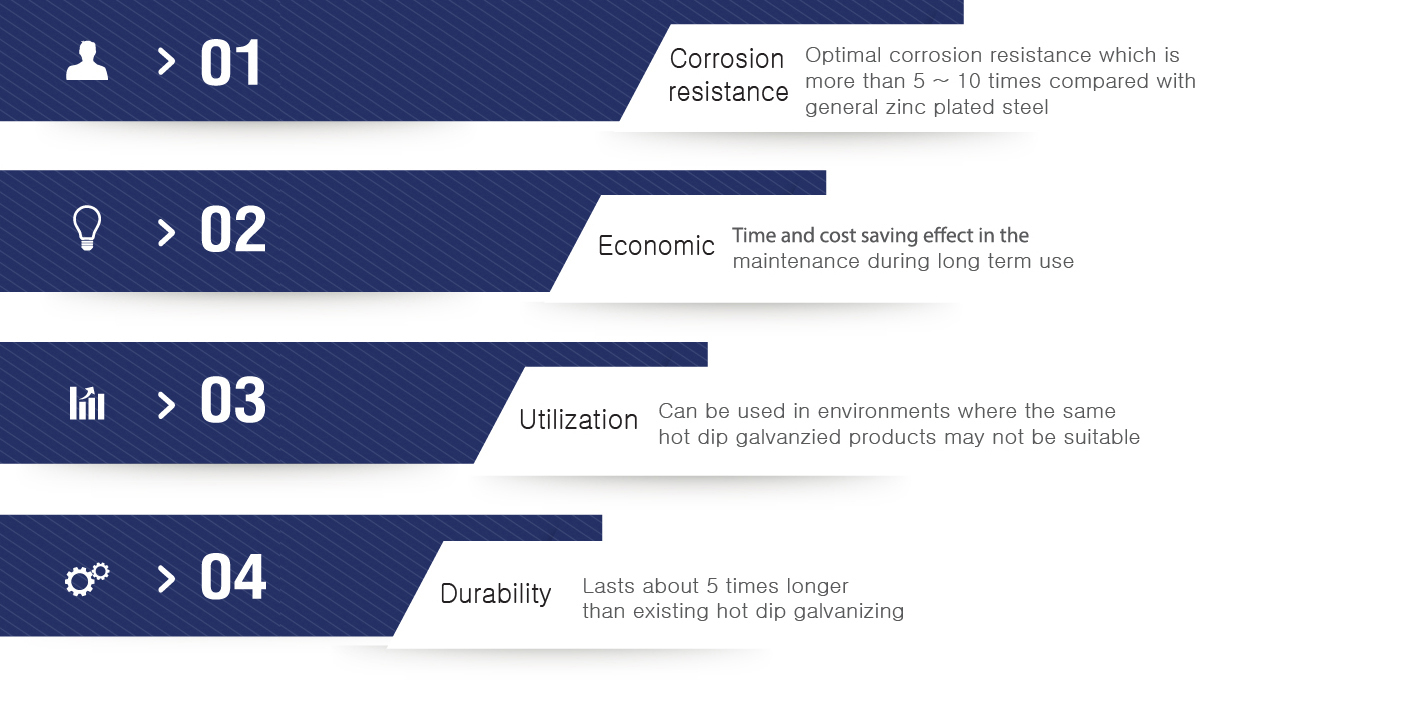 > 01

Corrosion resistance

Optimal corrosion resistance which is more than 5 ~ 10 times compared with general zinc plated steel

> 02

Economic

Time and cost saving effect in the maintenance during long term use

> 03

Utilization

Can be used in environments where the same hot dip galvanzied products may not be suitable

> 04

Durability

Lasts about 5 times longer than existing hot dip galvanizing